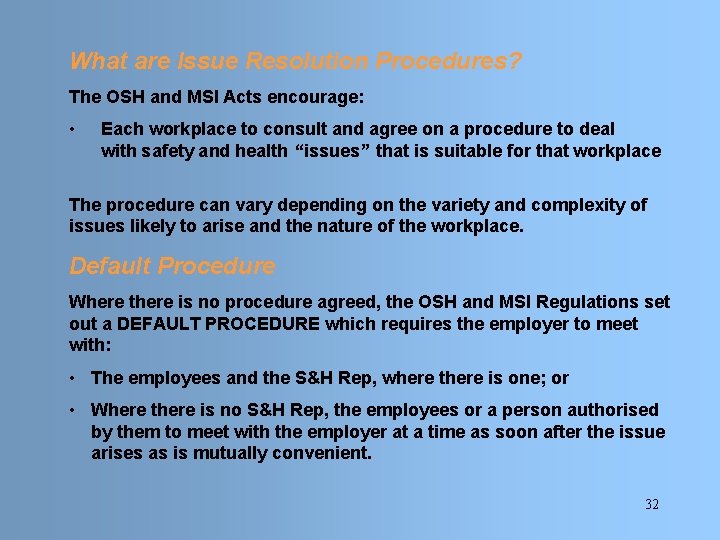 What are Issue Resolution Procedures?

The OSH and MSI Acts encourage:

• Each workplace to consult and agree on a procedure to deal with safety and health “issues” that is suitable for that workplace

The procedure can vary depending on the variety and complexity of issues likely to arise and the nature of the workplace.

Default Procedure

Where there is no procedure agreed, the OSH and MSI Regulations set out a DEFAULT PROCEDURE which requires the employer to meet with:

• The employees and the S&H Rep, where there is one; or

• Where there is no S&H Rep, the employees or a person authorised by them to meet with the employer at a time as soon after the issue arises as is mutually convenient.

32